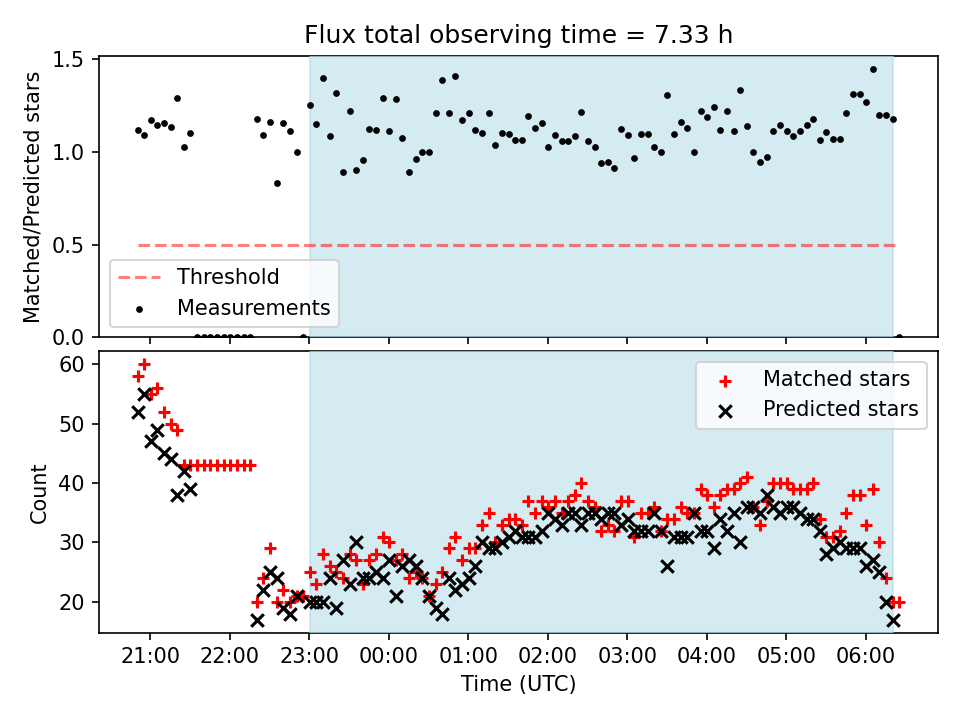 Flux total observing time = 7.33 h

Matched/Predicted stars

1.5
1.0
0.5
0.0

Threshold
Measurements

Count

60
50
40
30
20

Matched stars
Predicted stars

21:00 22:00 23:00 00:00 01:00 02:00 03:00 04:00 05:00 06:00

Time (UTC)